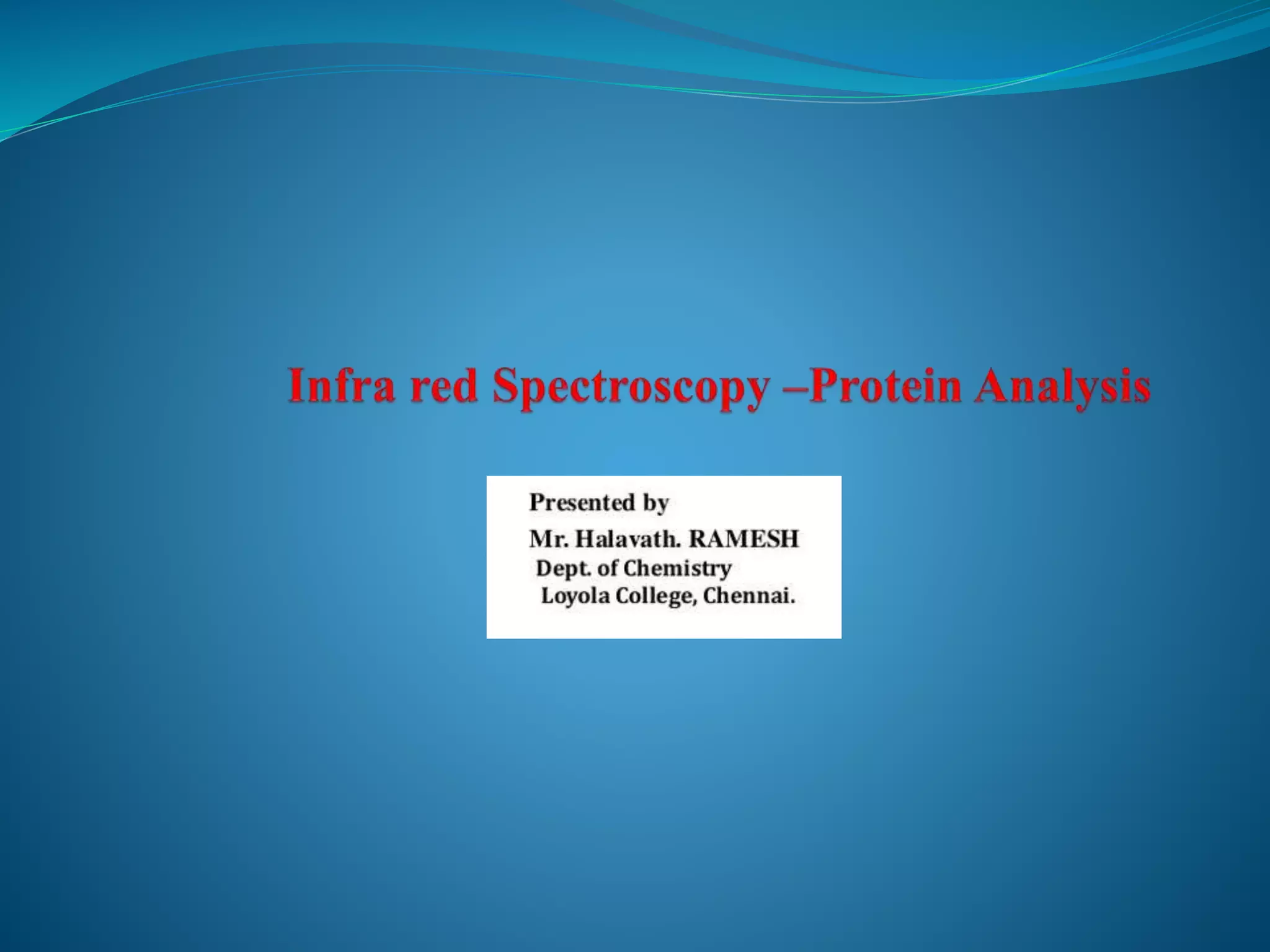 Infra red Spectroscopy –Protein Analysis

Presented by
Mr. Halavath. RAMESH
Dept. of Chemistry
Loyola College, Chennai.